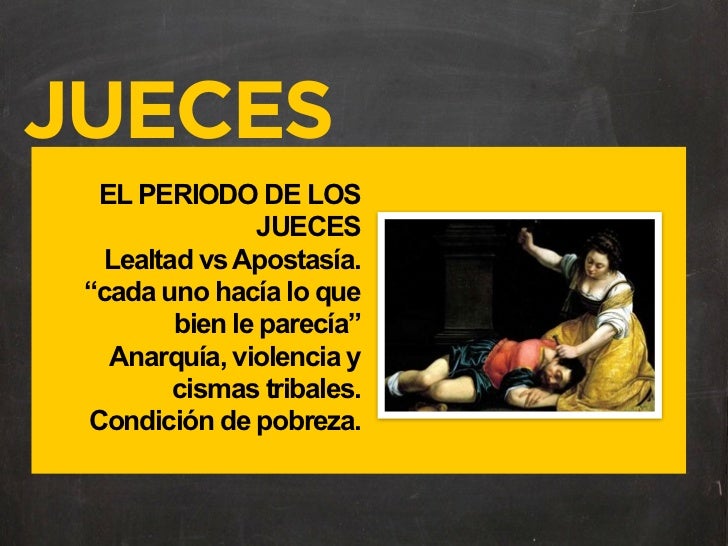 JUECES

EL PERIODO DE LOS JUECES
Lealtad vs Apostasía.
“cada uno hacía lo que bien le parecía”
Anarquía, violencia y cismas tribales.
Condición de pobreza.